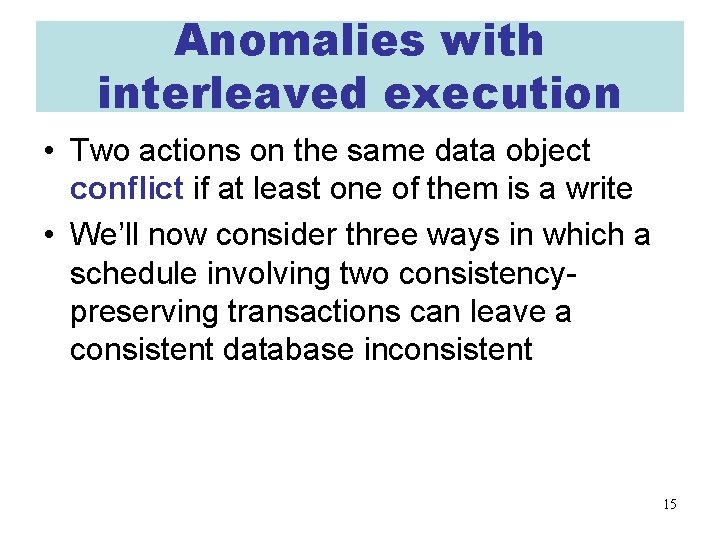 Anomalies with interleaved execution

• Two actions on the same data object conflict if at least one of them is a write

• We'll now consider three ways in which a schedule involving two consistency-preserving transactions can leave a consistent database inconsistent

15